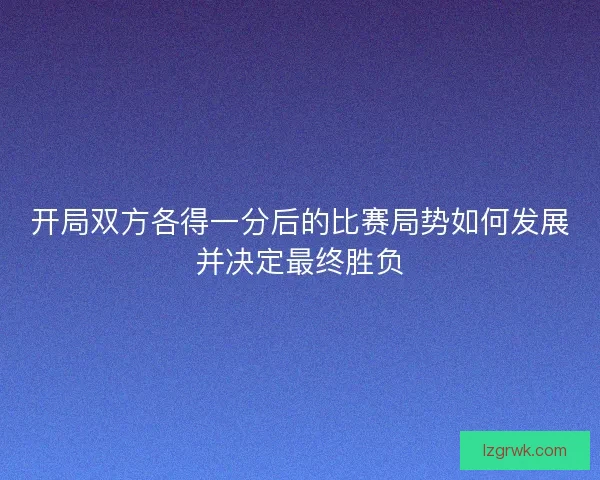 开局双方各得一分后的比赛局势如何发展并决定最终胜负

lzgrwk.com